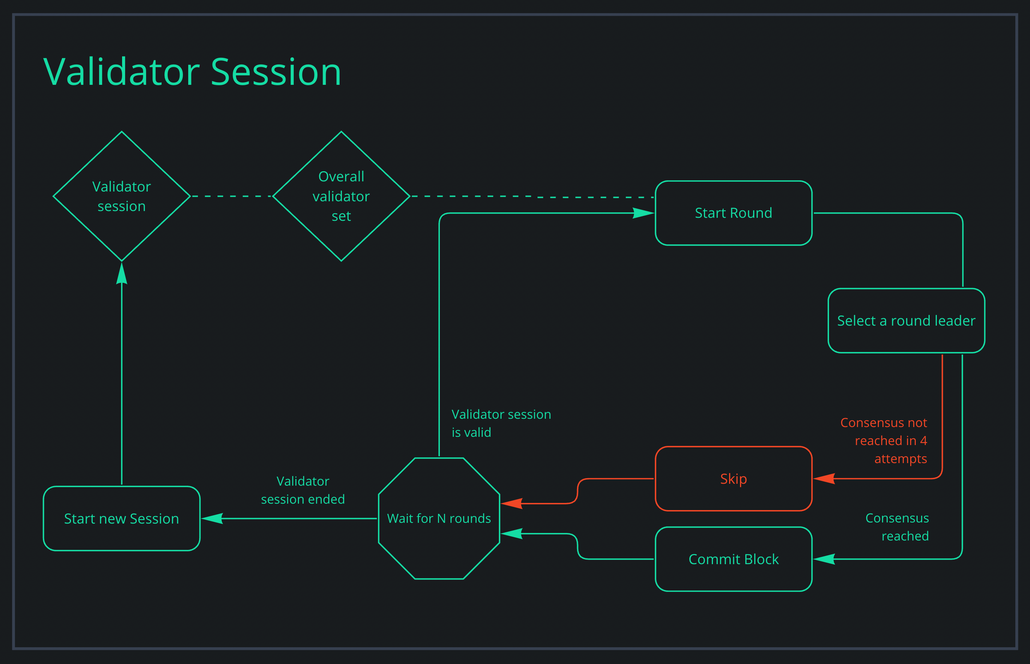 Validator Session

Validator session

Overall validator set

Start Round

Select a round leader

Validator session is valid

Consensus not reached in 4 attempts

Skip

Validator session ended

Start new Session

Wait for N rounds

Consensus reached

Commit Block